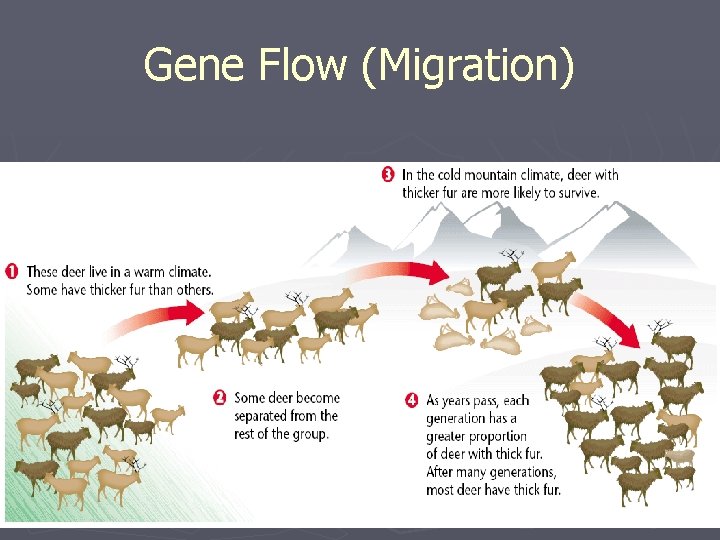 Gene Flow (Migration)

1 These deer live in a warm climate. Some have thicker fur than others.

2 Some deer become separated from the rest of the group.

3 In the cold mountain climate, deer with thicker fur are more likely to survive.

4 As years pass, each generation has a greater proportion of deer with thick fur. After many generations, most deer have thick fur.